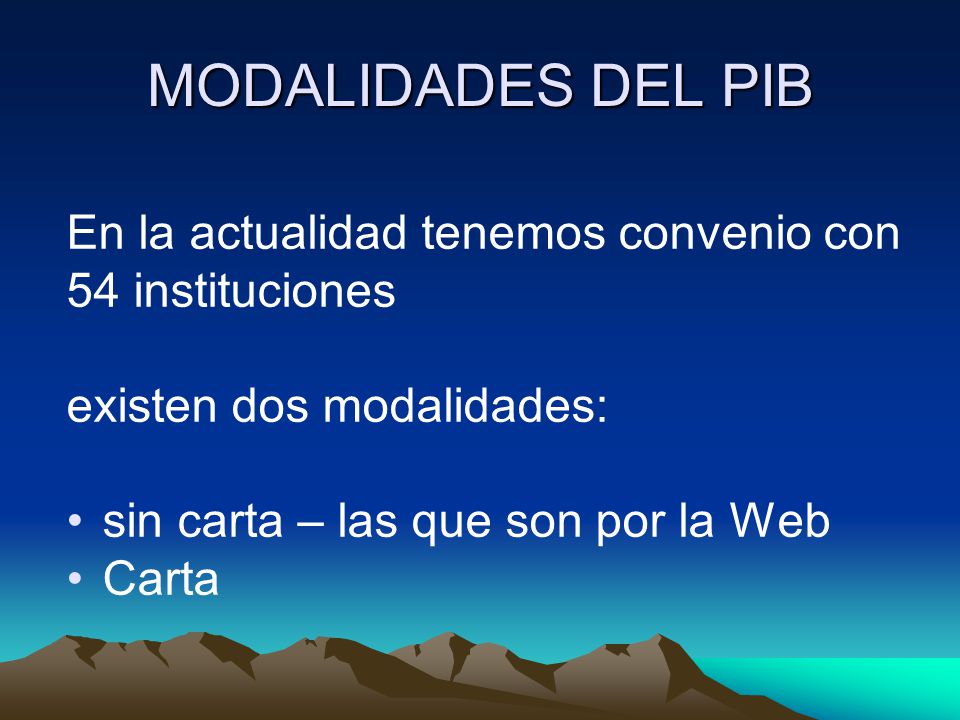 MODALIDADES DEL PIB

En la actualidad tenemos convenio con 54 instituciones

existen dos modalidades:

• sin carta – las que son por la Web
• Carta